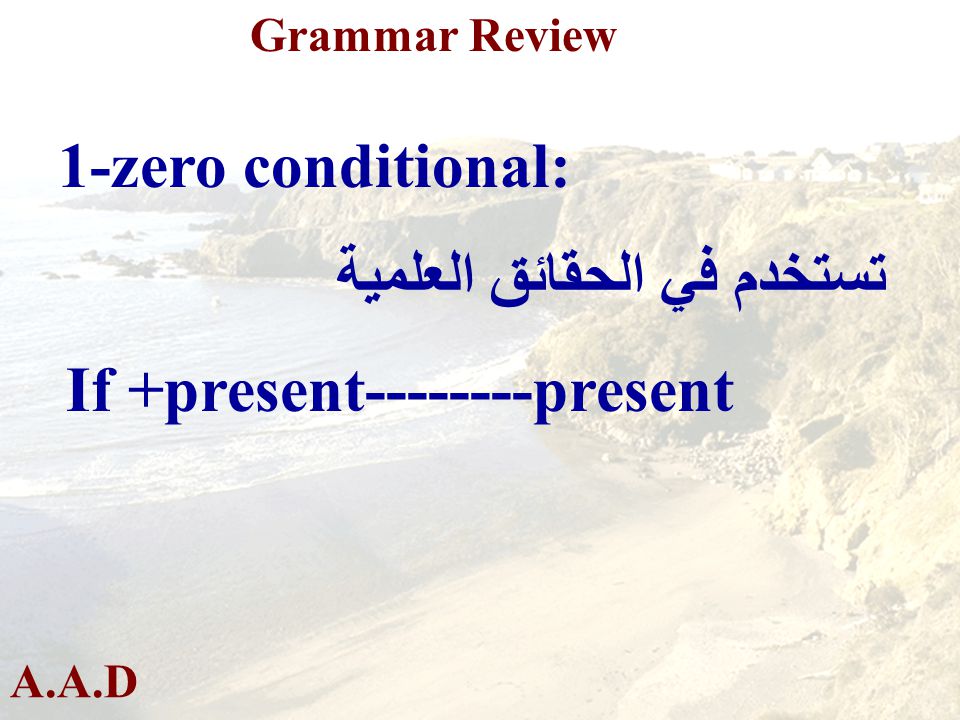 Grammar Review

1-zero conditional:

تستخدم في الحقائق العلمية

If +present--------present

A.A.D